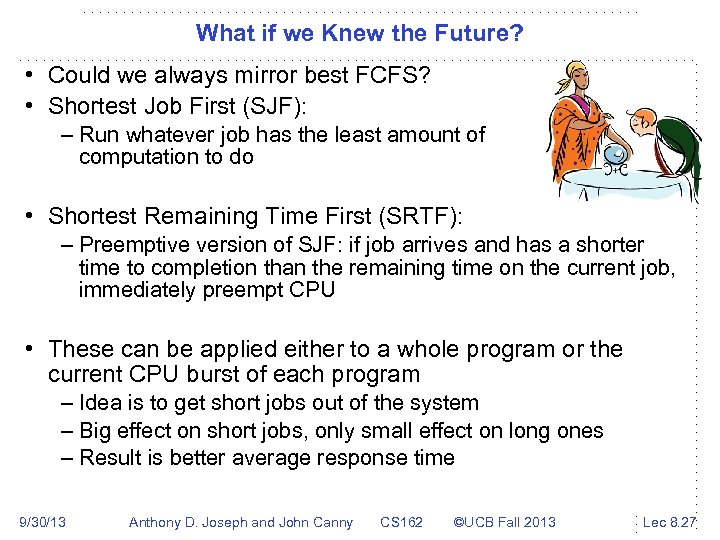 What if we Knew the Future?

• Could we always mirror best FCFS?
• Shortest Job First (SJF):
– Run whatever job has the least amount of computation to do

• Shortest Remaining Time First (SRTF):
– Preemptive version of SJF: if job arrives and has a shorter time to completion than the remaining time on the current job, immediately preempt CPU

• These can be applied either to a whole program or the current CPU burst of each program
– Idea is to get short jobs out of the system
– Big effect on short jobs, only small effect on long ones
– Result is better average response time

9/30/13 Anthony D. Joseph and John Canny CS162 ©UCB Fall 2013 Lec 8.27